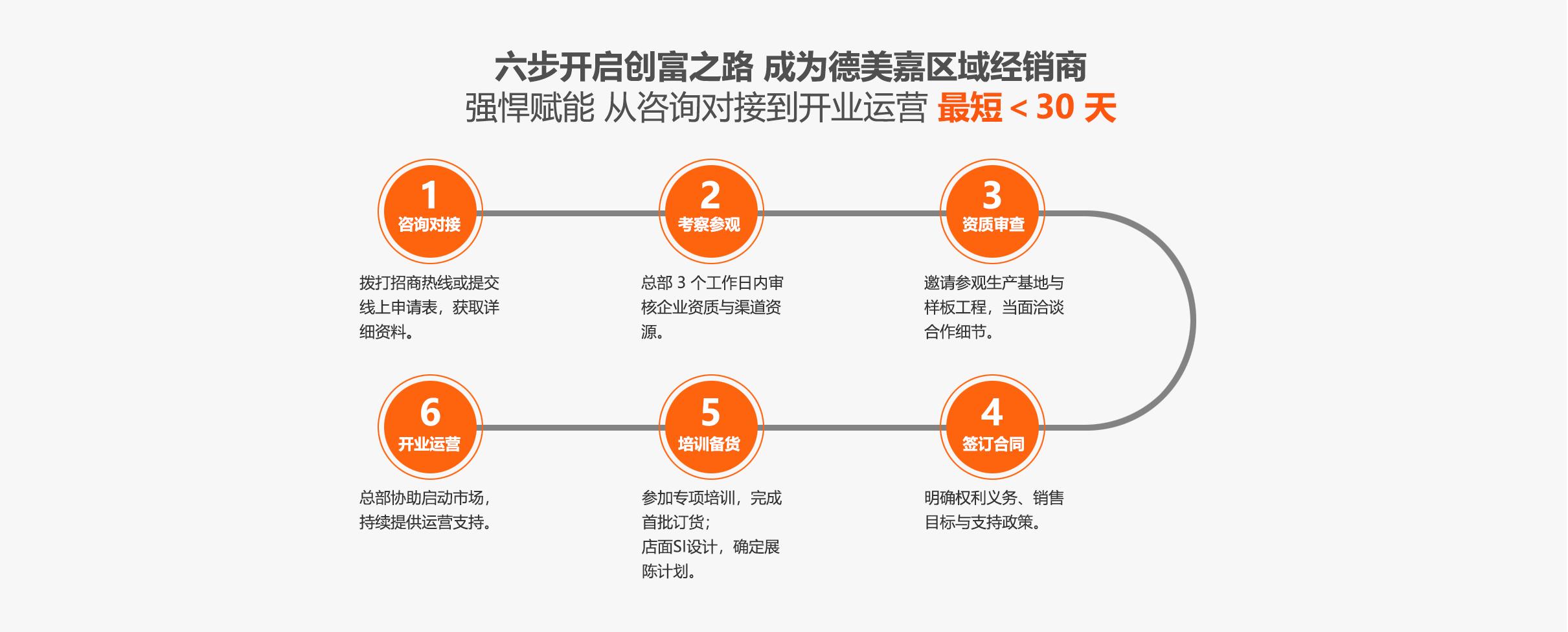 六步开启创富之路 成为德美嘉区域经销商
强悍赋能 从咨询对接到开业运营 最短 < 30 天

1
咨询对接
拨打招商热线或提交线上申请表，获取详细资料。

2
考察参观
总部 3 个工作日内审核企业资质与渠道资源。

3
资质审查
邀请参观生产基地与样板工程，当面洽谈合作细节。

4
签订合同
明确权利义务、销售目标与支持政策。

5
培训备货
参加专项培训，完成首批订货；
店面SI设计，确定展陈计划。

6
开业运营
总部协助启动市场，持续提供运营支持。